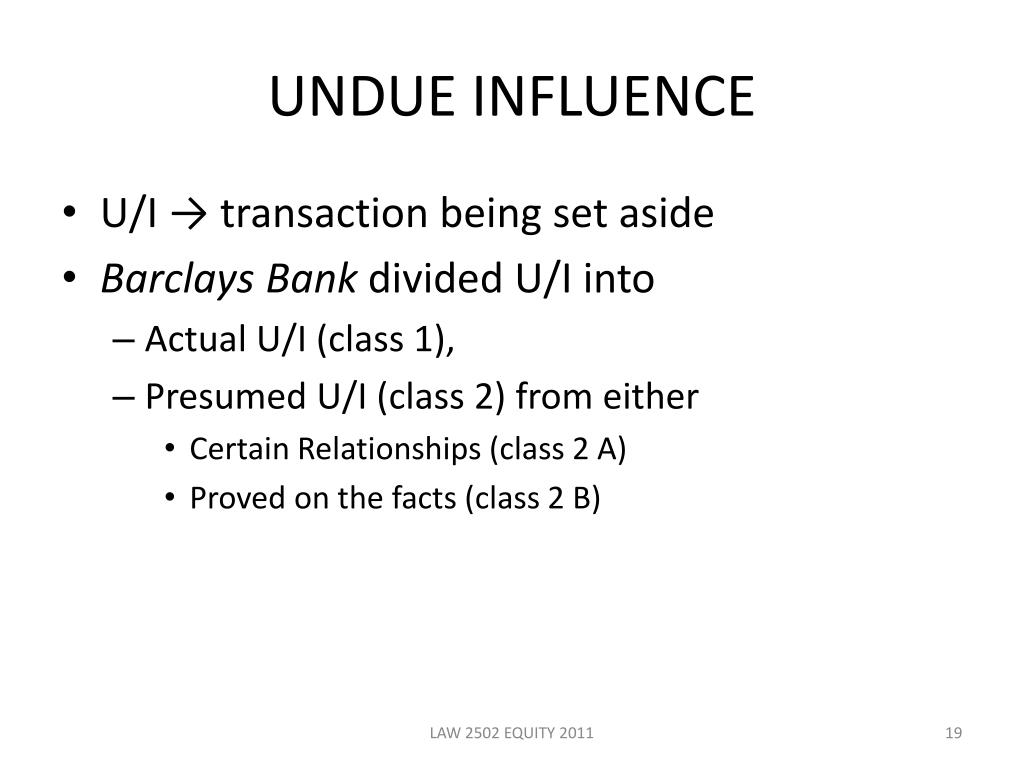 UNDUE INFLUENCE

• U/I → transaction being set aside
• Barclays Bank divided U/I into
– Actual U/I (class 1),
– Presumed U/I (class 2) from either
• Certain Relationships (class 2 A)
• Proved on the facts (class 2 B)

LAW 2502 EQUITY 2011

19